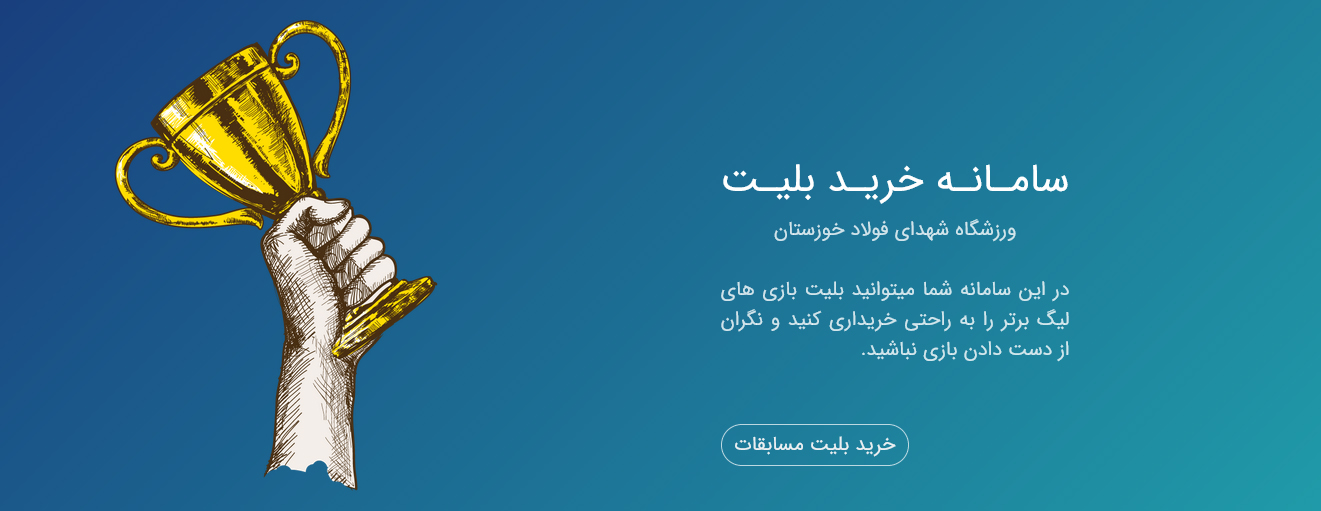 سامانه خرید بلیت

ورزشگاه شهدای فولاد خوزستان

در این سامانه شما میتوانید بلیت بازی های لیگ برتر را به راحتی خریداری کنید و نگران از دست دادن بازی نباشید.

خرید بلیت مسابقات